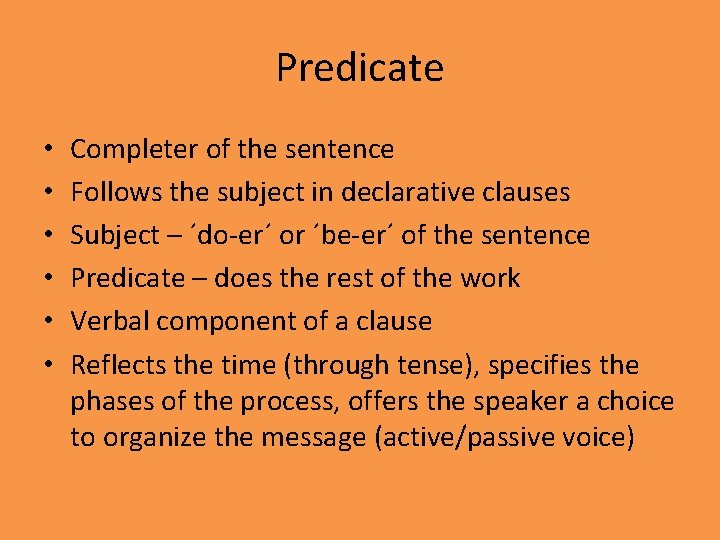 Predicate

• Completer of the sentence
• Follows the subject in declarative clauses
• Subject – ´do-er´ or ´be-er´ of the sentence
• Predicate – does the rest of the work
• Verbal component of a clause
• Reflects the time (through tense), specifies the phases of the process, offers the speaker a choice to organize the message (active/passive voice)